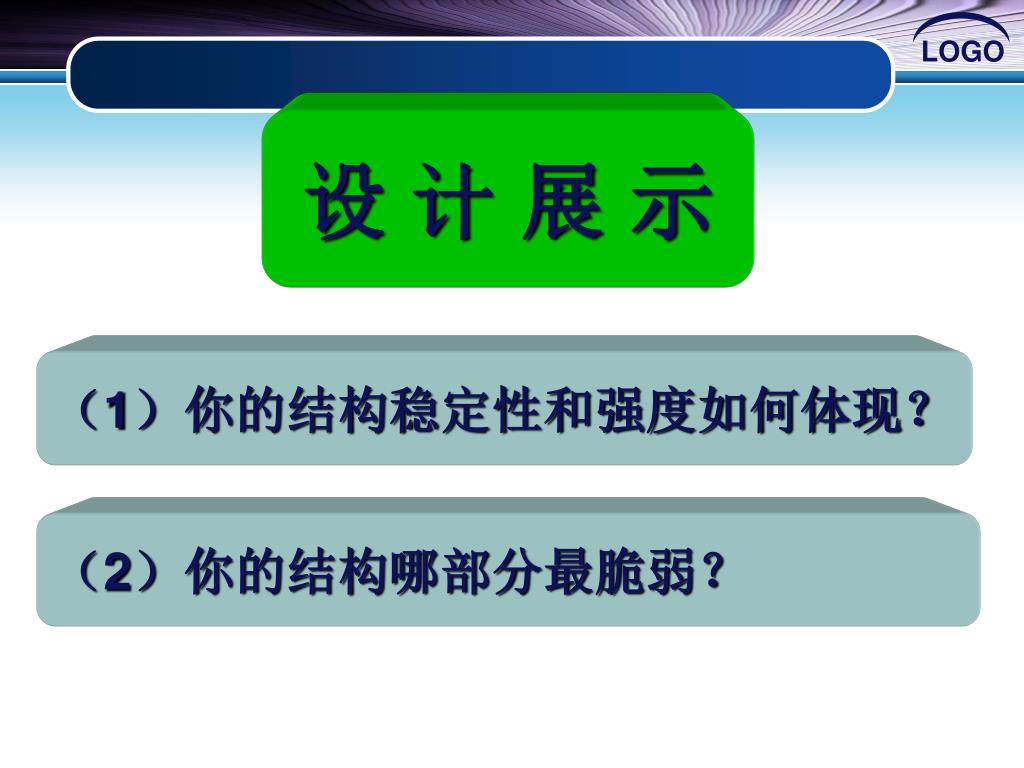 LOGO

设 计 展 示

（1）你的结构稳定性和强度如何体现？

（2）你的结构哪部分最脆弱？